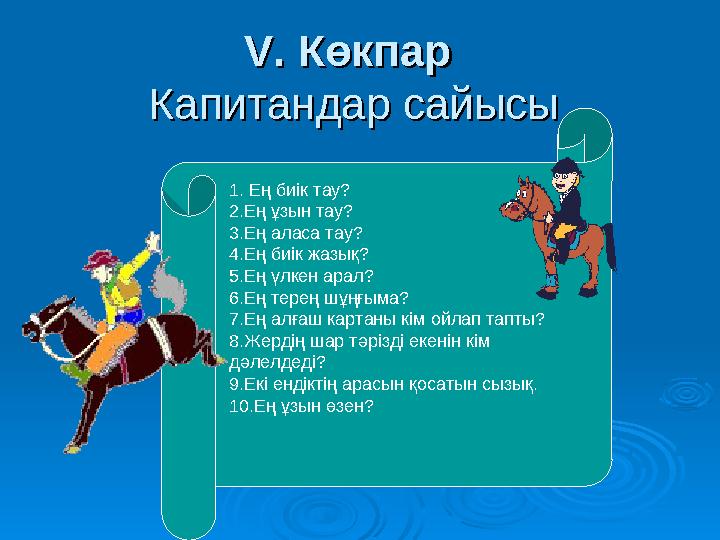 V. Көкпар
Капитандар сайысы

1. Ең биік тау?
2.Ең ұзын тау?
3.Ең аласа тау?
4.Ең биік жазық?
5.Ең үлкен арал?
6.Ең терең шұңғыма?
7.Ең алғаш картаны кім ойлап тапты?
8.Жердің шар тәрізді екенін кім дәлелдеді?
9.Екі ендіктің арасын қосатын сызық.
10.Ең ұзын өзен?